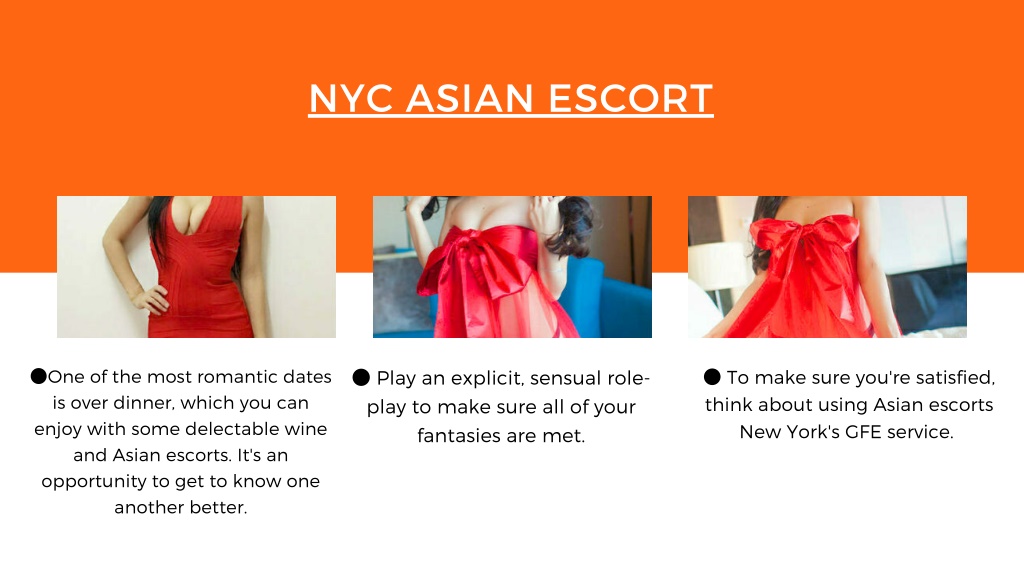 NYC ASIAN ESCORT

●One of the most romantic dates is over dinner, which you can enjoy with some delectable wine and Asian escorts. It's an opportunity to get to know one another better.

● Play an explicit, sensual role-play to make sure all of your fantasies are met.

● To make sure you're satisfied, think about using Asian escorts New York's GFE service.